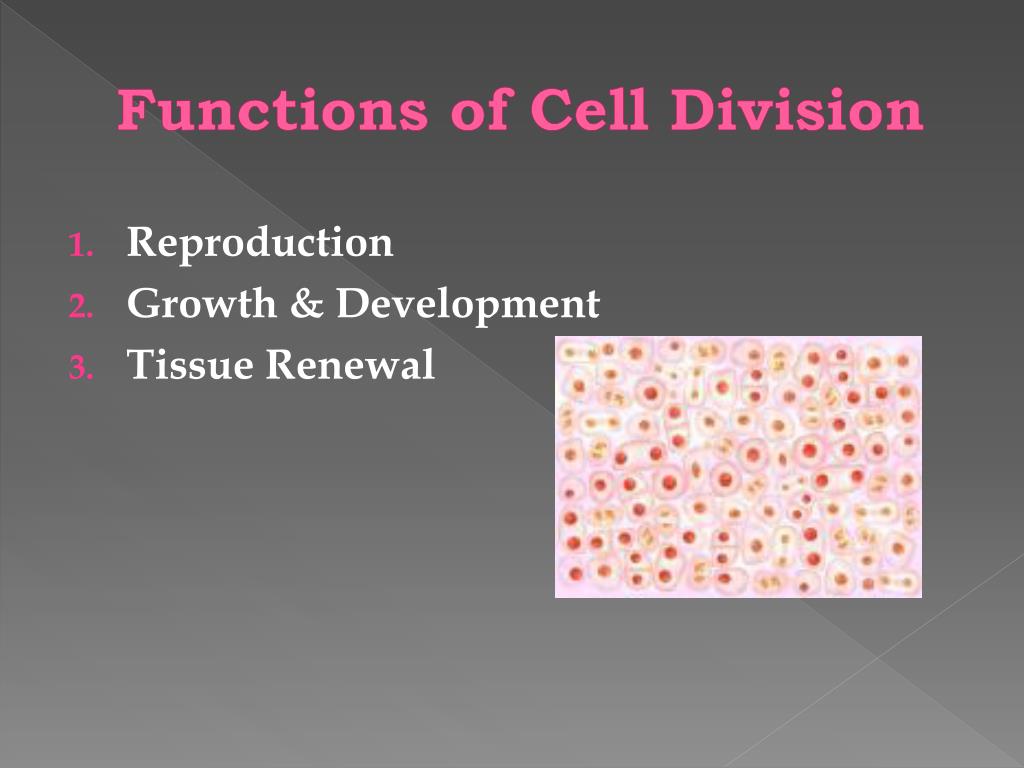 Functions of Cell Division

1. Reproduction
2. Growth & Development
3. Tissue Renewal